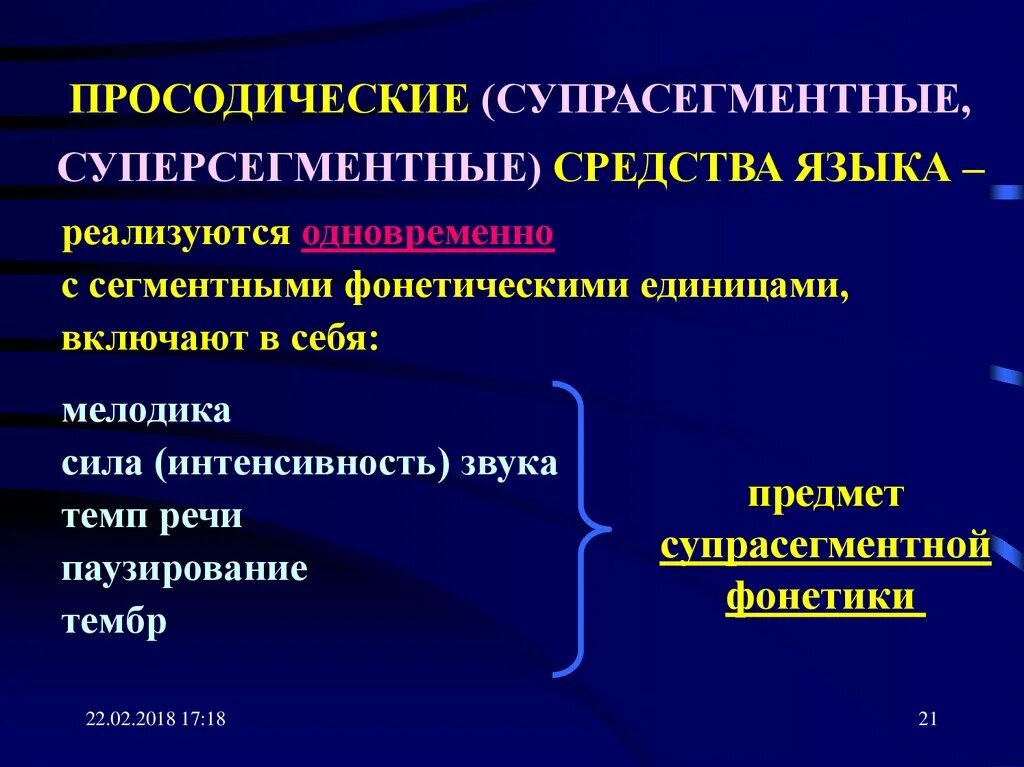 ПРОСОДИЧЕСКИЕ (СУПРАСЕГМЕНТНЫЕ, СУПЕРСЕГМЕНТНЫЕ) СРЕДСТВА ЯЗЫКА –

реализуются одновременно с сегментными фонетическими единицами, включают в себя:

мелодика
сила (интенсивность) звука
темп речи
паузирование
тембр

предмет супрасегментной фонетики

22.02.2018 17:18

21